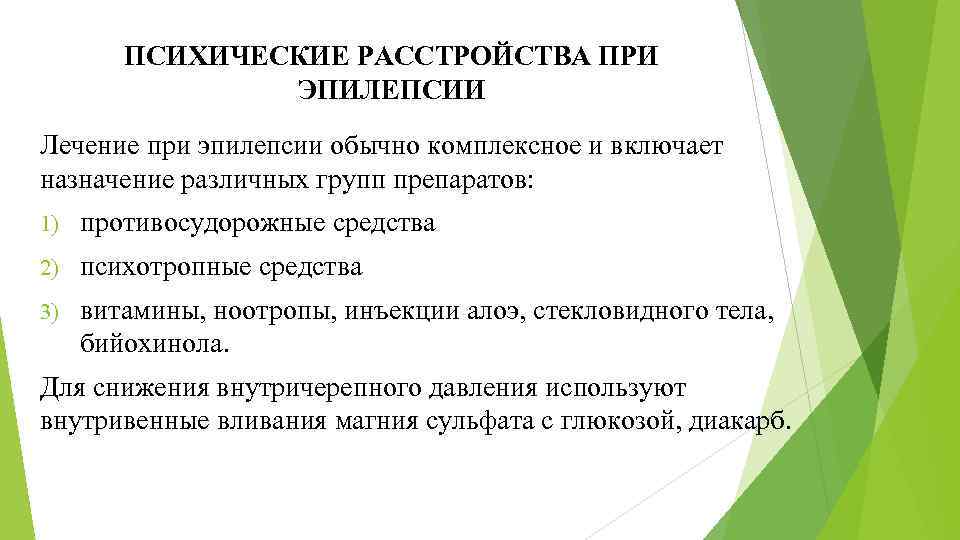 ПСИХИЧЕСКИЕ РАССТРОЙСТВА ПРИ ЭПИЛЕПСИИ

Лечение при эпилепсии обычно комплексное и включает назначение различных групп препаратов:

1) противосудорожные средства
2) психотропные средства
3) витамины, ноотропы, инъекции алоэ, стекловидного тела, бийохинола.

Для снижения внутричерепного давления используют внутривенные вливания магния сульфата с глюкозой, диакарб.